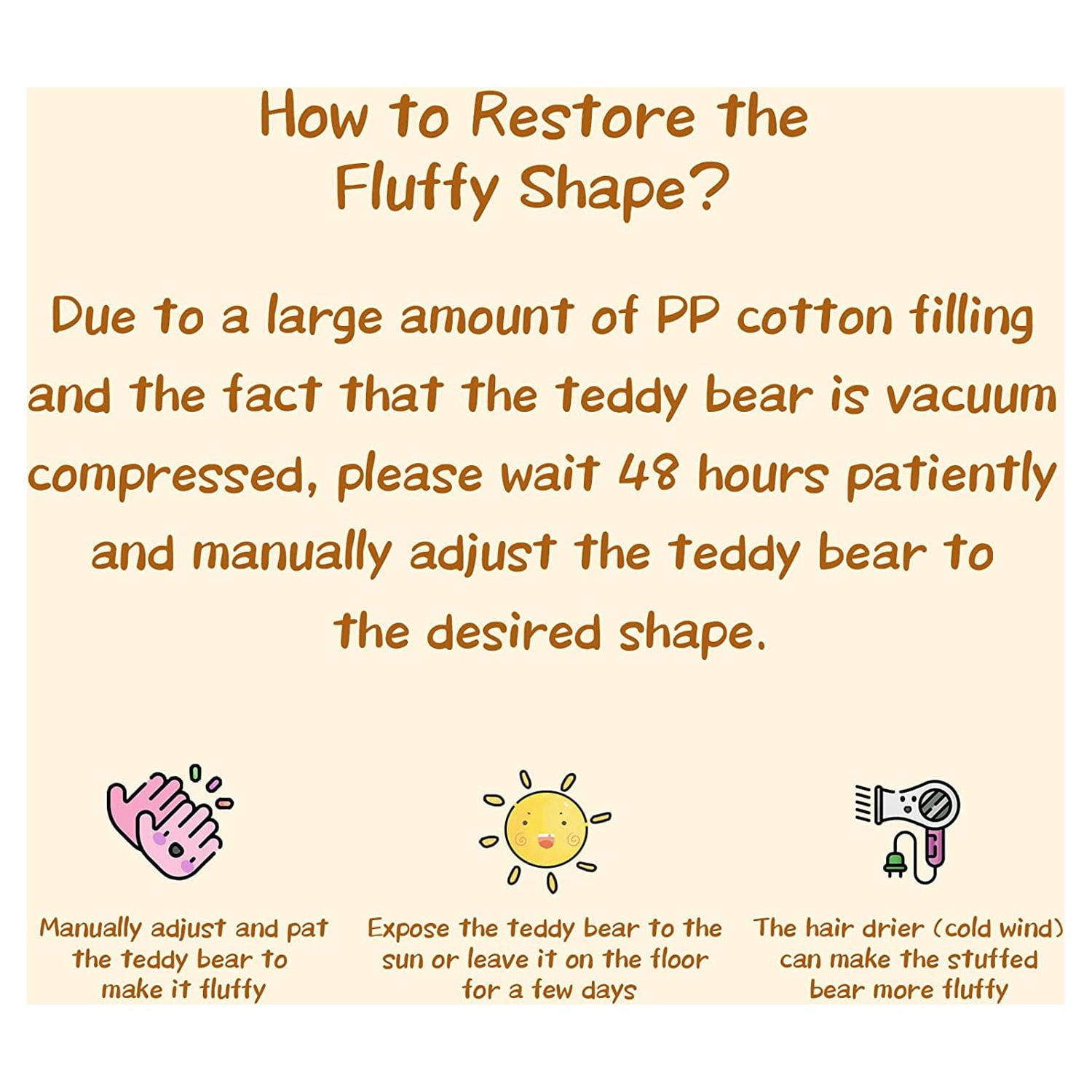 How to Restore the Fluffy Shape?

Due to a large amount of PP cotton filling and the fact that the teddy bear is vacuum compressed, please wait 48 hours patiently and manually adjust the teddy bear to the desired shape.

Manually adjust and pat the teddy bear to make it fluffy

Expose the teddy bear to the sun or leave it on the floor for a few days

The hair drier (cold wind) can make the stuffed bear more fluffy